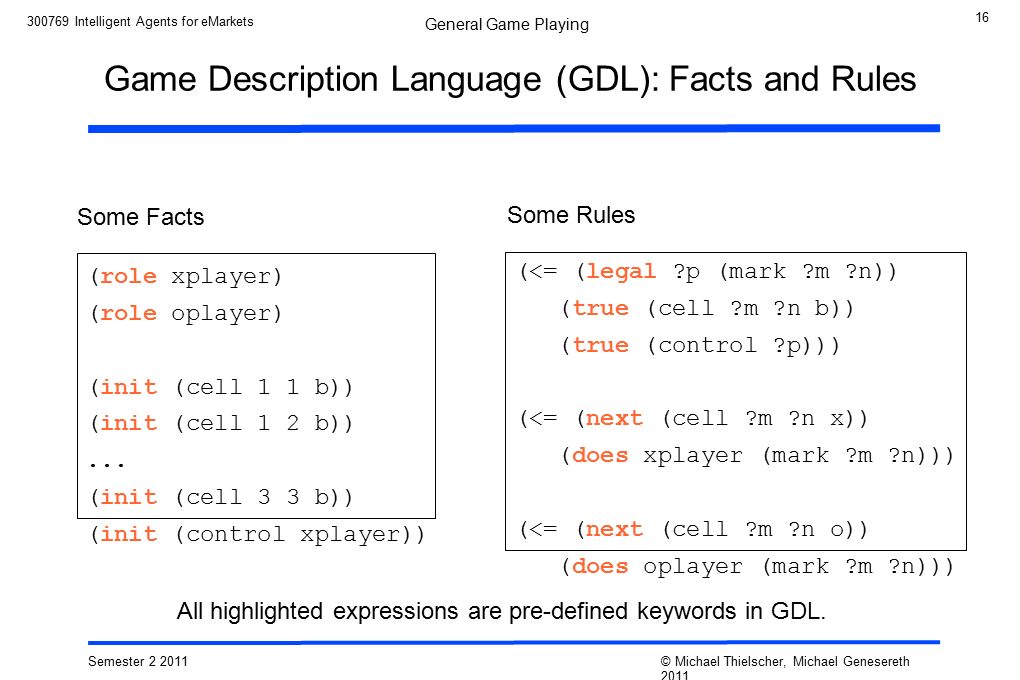 300769 Intelligent Agents for eMarkets

General Game Playing

16

Game Description Language (GDL): Facts and Rules

Some Facts

(role xplayer)
(role oplayer)

(init (cell 1 1 b))
(init (cell 1 2 b))
...
(init (cell 3 3 b))
(init (control xplayer))

Some Rules

(<= (legal ?p (mark ?m ?n))
   (true (cell ?m ?n b))
   (true (control ?p)))

(<= (next (cell ?m ?n x))
   (does xplayer (mark ?m ?n)))

(<= (next (cell ?m ?n o))
   (does oplayer (mark ?m ?n)))

All highlighted expressions are pre-defined keywords in GDL.

Semester 2 2011

© Michael Thielscher, Michael Genesereth 2011